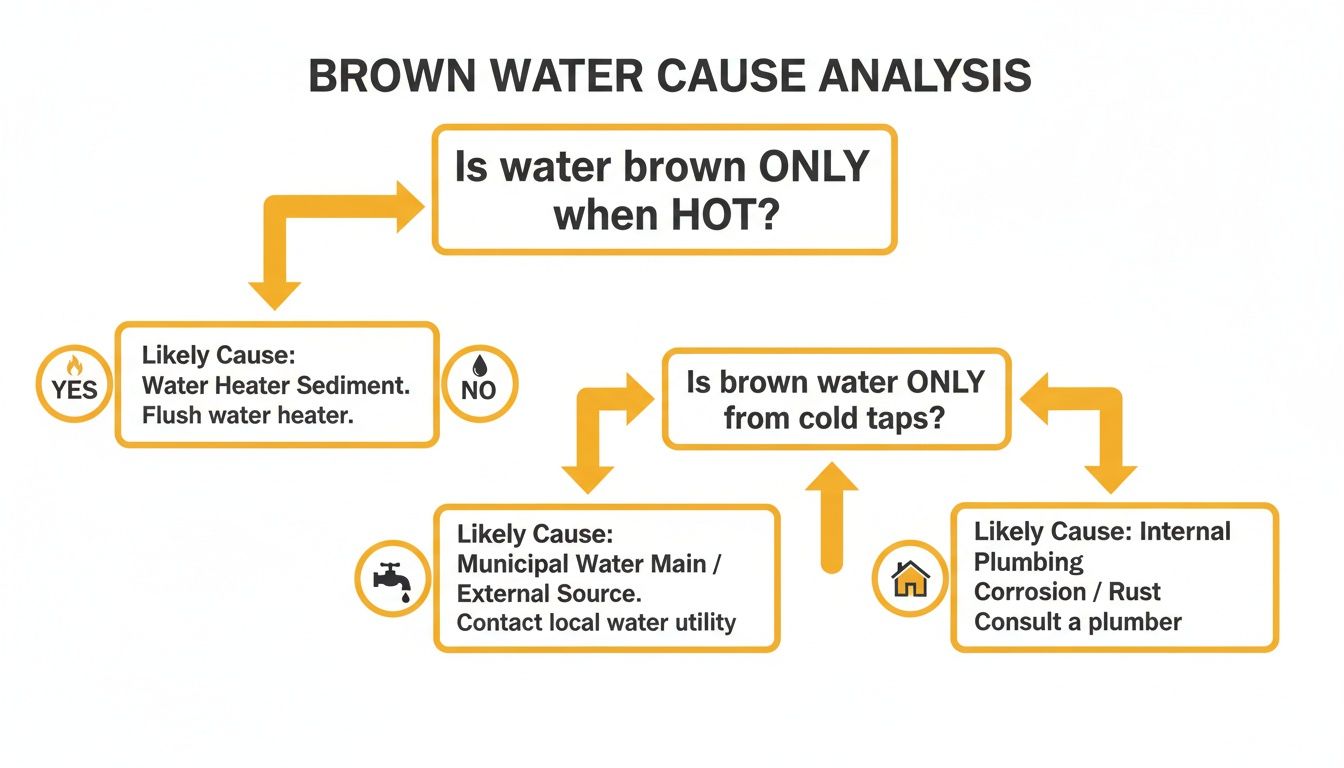 BROWN WATER CAUSE ANALYSIS

Is water brown ONLY when HOT?

YES

Likely Cause: Water Heater Sediment. Flush water heater.

NO

Is brown water ONLY from cold taps?

Likely Cause: Municipal Water Main / External Source. Contact local water utility

Likely Cause: Internal Plumbing Corrosion / Rust Consult a plumber